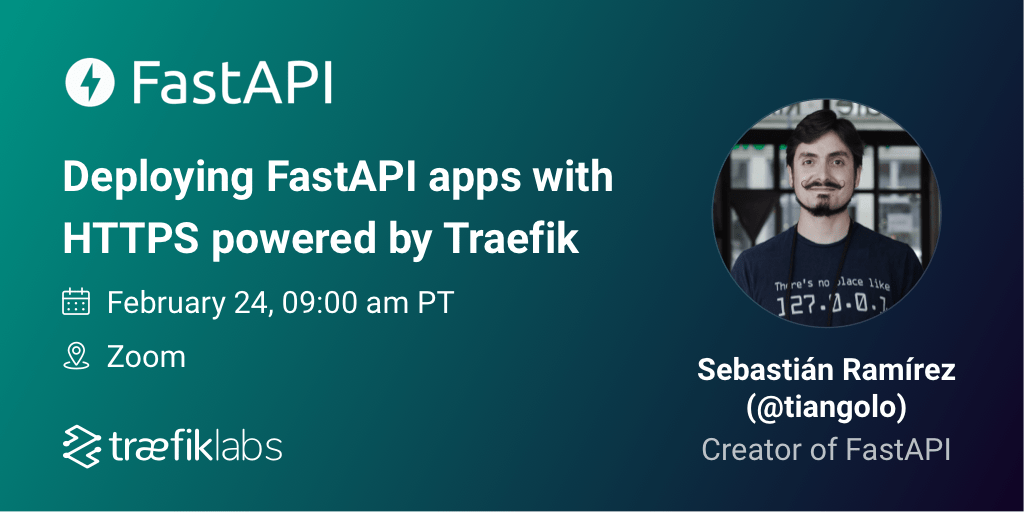 FastAPI

Deploying FastAPI apps with HTTPS powered by Traefik

February 24, 09:00 am PT

Zoom

træfiklabs

There's no place like 127.0.0.1

Sebastián Ramírez (@tiangolo)

Creator of FastAPI